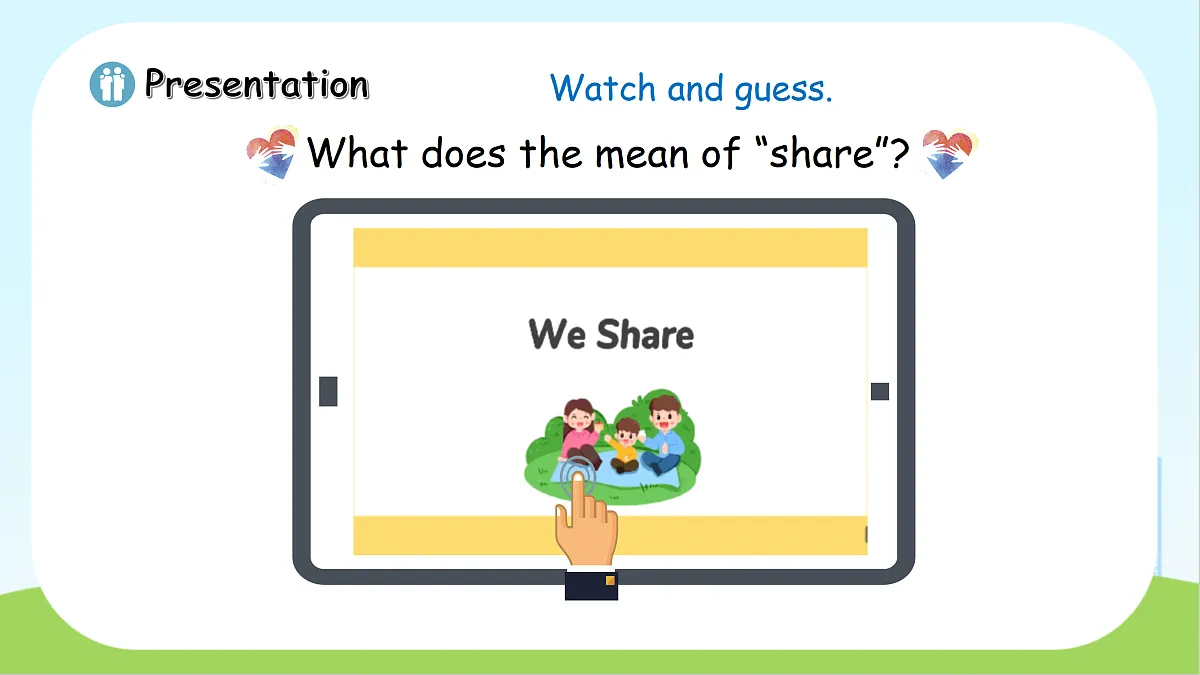 Presentation

Watch and guess.

What does the mean of “share”?

We Share